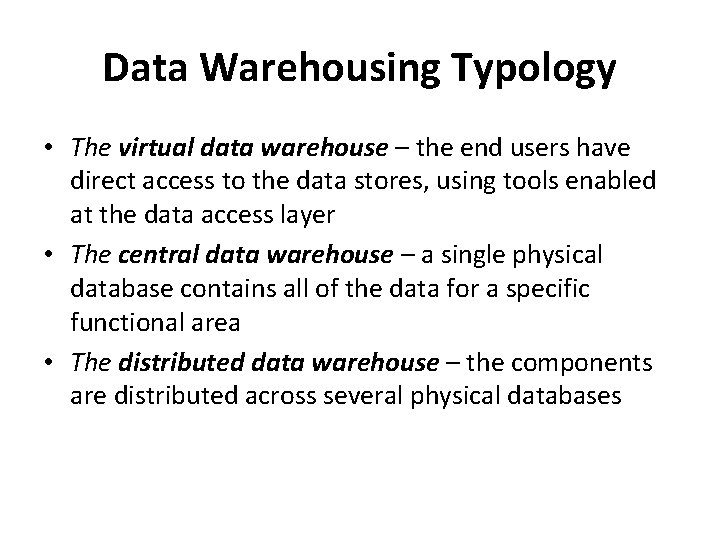 Data Warehousing Typology

• The virtual data warehouse – the end users have direct access to the data stores, using tools enabled at the data access layer

• The central data warehouse – a single physical database contains all of the data for a specific functional area

• The distributed data warehouse – the components are distributed across several physical databases